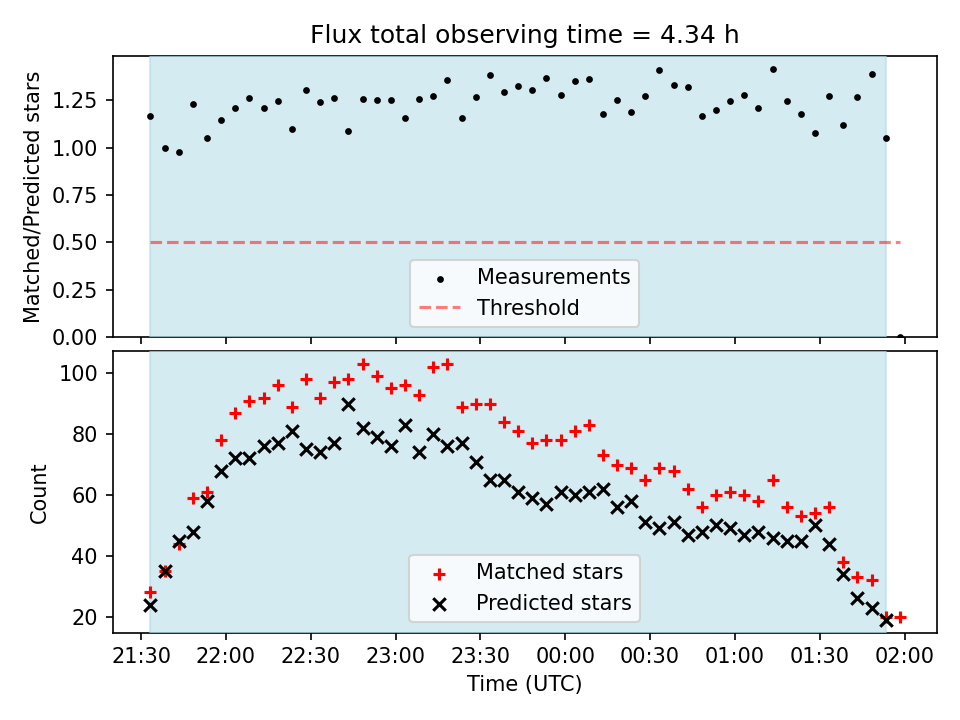 Flux total observing time = 4.34 h

Matched/Predicted stars

1.25
1.00
0.75
0.50
0.25
0.00

Measurements
Threshold

Count

100
80
60
40
20

Matched stars
Predicted stars

21:30 22:00 22:30 23:00 23:30 00:00 00:30 01:00 01:30 02:00

Time (UTC)